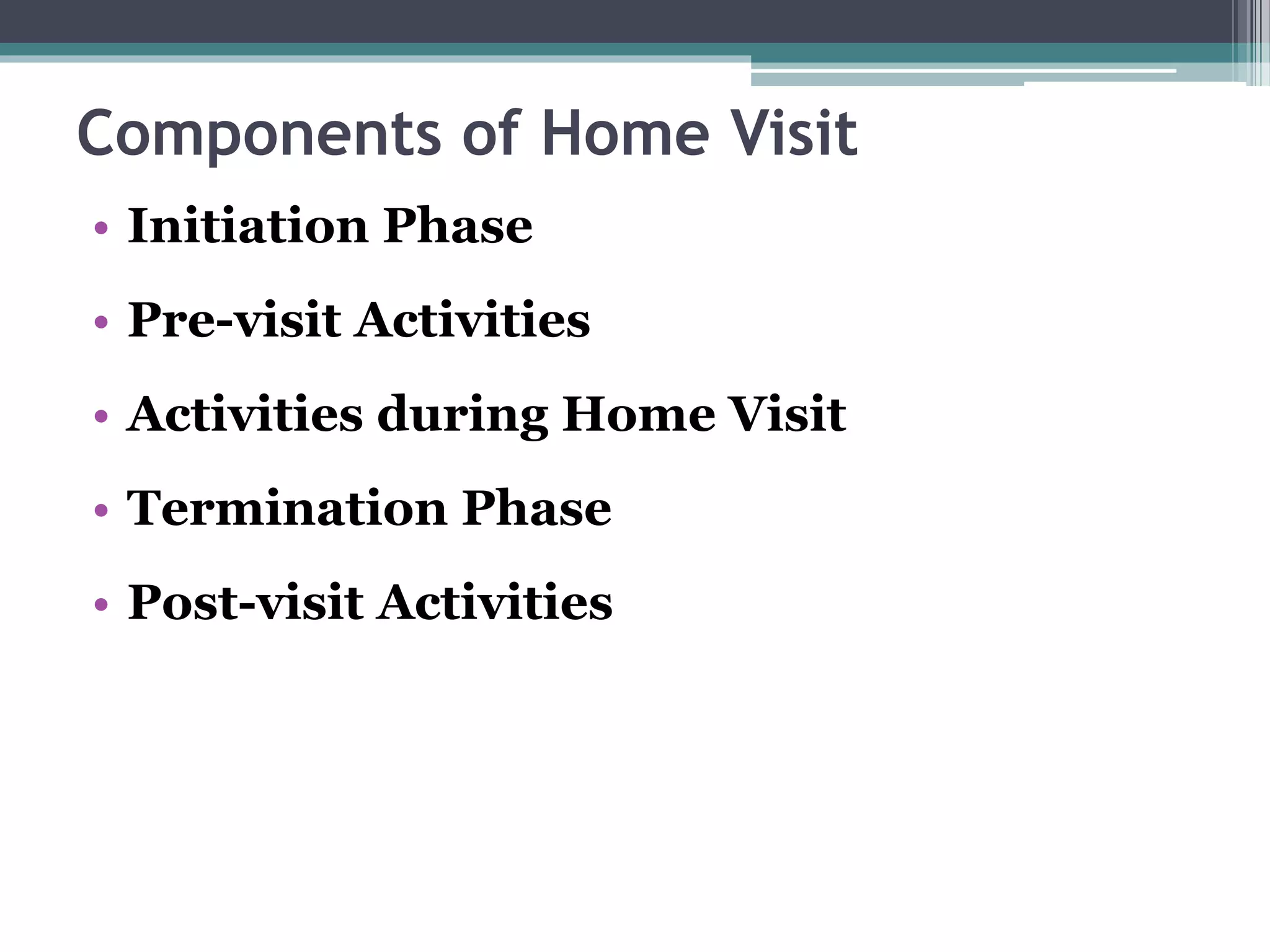 Components of Home Visit

• Initiation Phase
• Pre-visit Activities
• Activities during Home Visit
• Termination Phase
• Post-visit Activities